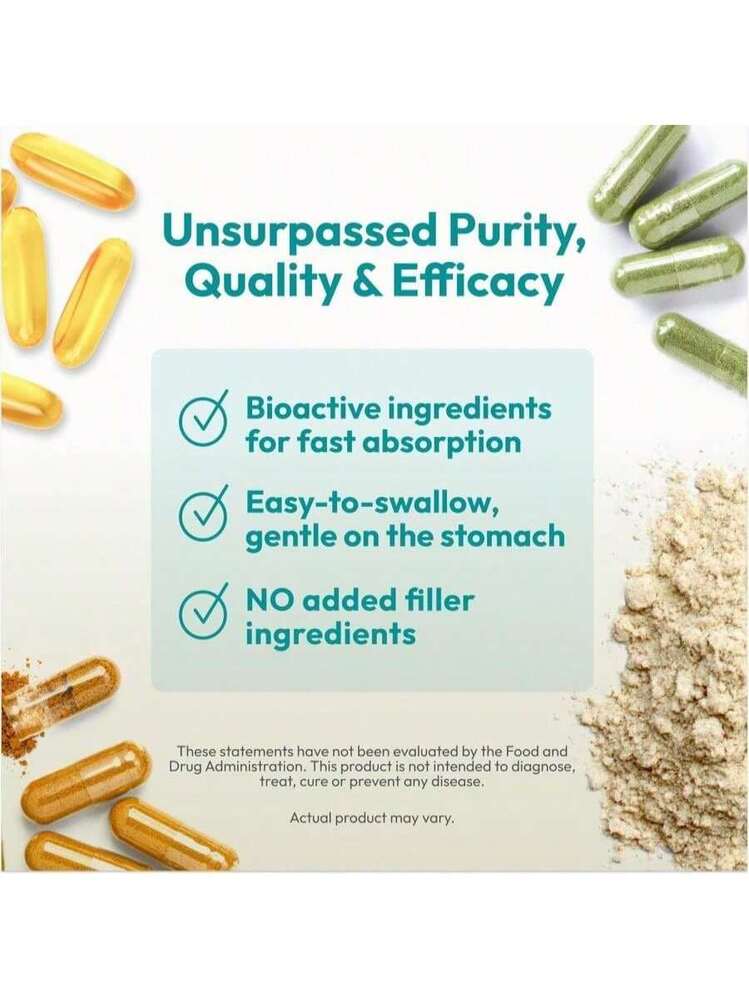 Unsurpassed Purity, Quality & Efficacy

Bioactive ingredients for fast absorption

Easy-to-swallow, gentle on the stomach

NO added filler ingredients

These statements have not been evaluated by the Food and Drug Administration. This product is not intended to diagnose, treat, cure or prevent any disease.

Actual product may vary.